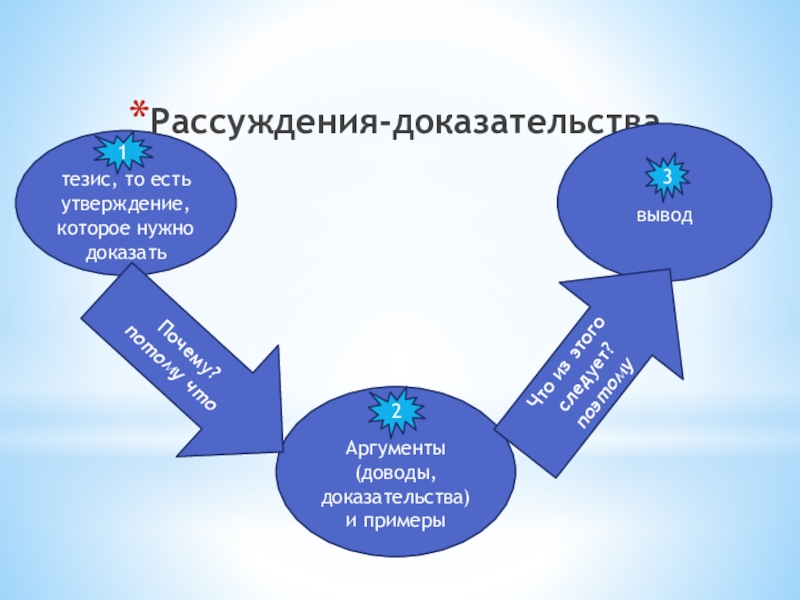 *Рассуждения-доказательства

1
тезис, то есть утверждение, которое нужно доказать

Почему?
потому что

2
Аргументы (доводы, доказательства) и примеры

Что из этого следует?
поэтому

3
вывод